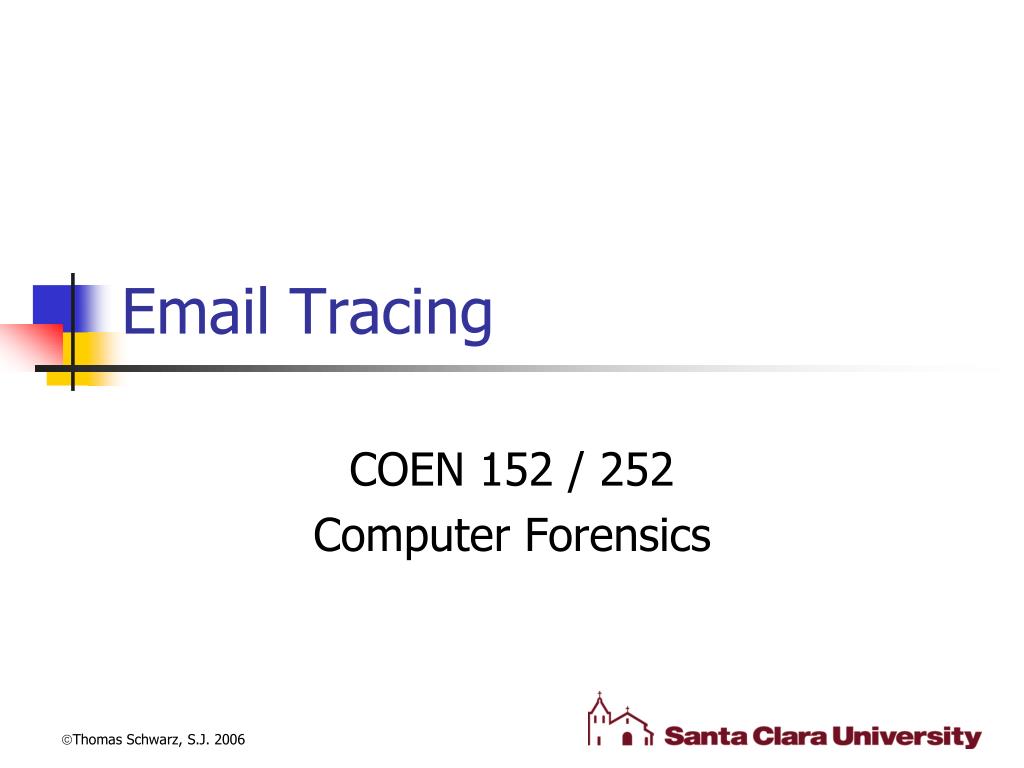 Email Tracing

COEN 152 / 252
Computer Forensics

©Thomas Schwarz, S.J. 2006

Santa Clara University